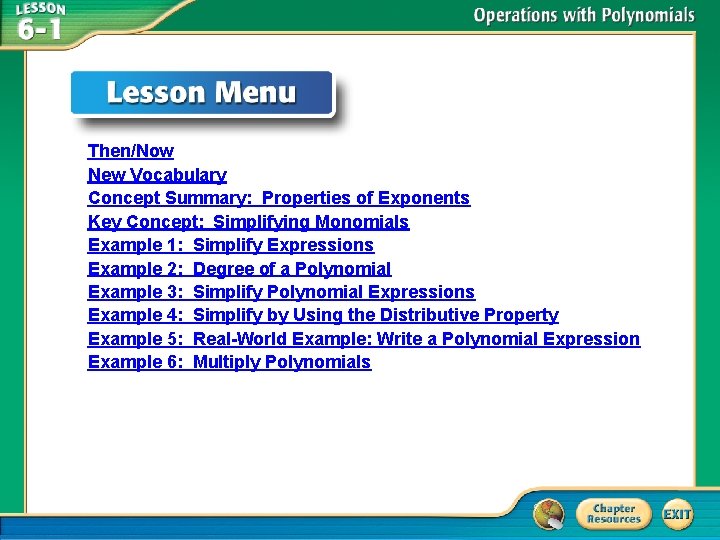 LESSON 6-1

Operations with Polynomials

Lesson Menu

Then/Now
New Vocabulary
Concept Summary: Properties of Exponents
Key Concept: Simplifying Monomials
Example 1: Simplify Expressions
Example 2: Degree of a Polynomial
Example 3: Simplify Polynomial Expressions
Example 4: Simplify by Using the Distributive Property
Example 5: Real-World Example: Write a Polynomial Expression
Example 6: Multiply Polynomials

Chapter Resources

EXIT